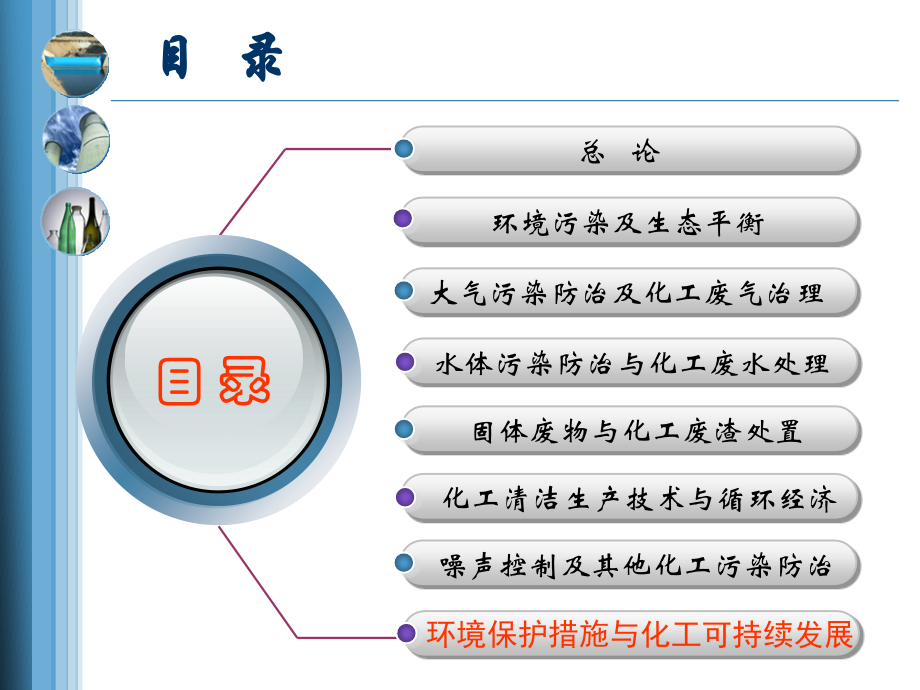 目 录

目录

总 论

环境污染及生态平衡

大气污染防治及化工废气治理

水体污染防治与化工废水处理

固体废物与化工废渣处置

化工清洁生产技术与循环经济

噪声控制及其他化工污染防治

环境保护措施与化工可持续发展